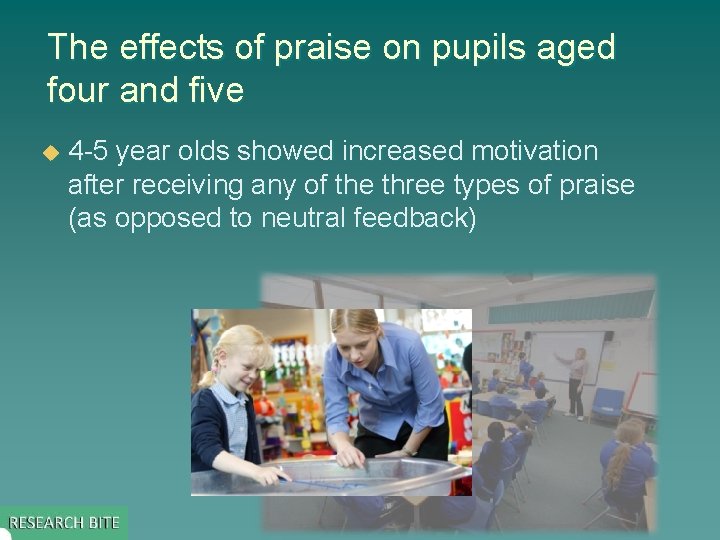 The effects of praise on pupils aged four and five

4-5 year olds showed increased motivation after receiving any of the three types of praise (as opposed to neutral feedback)

RESEARCH BITE